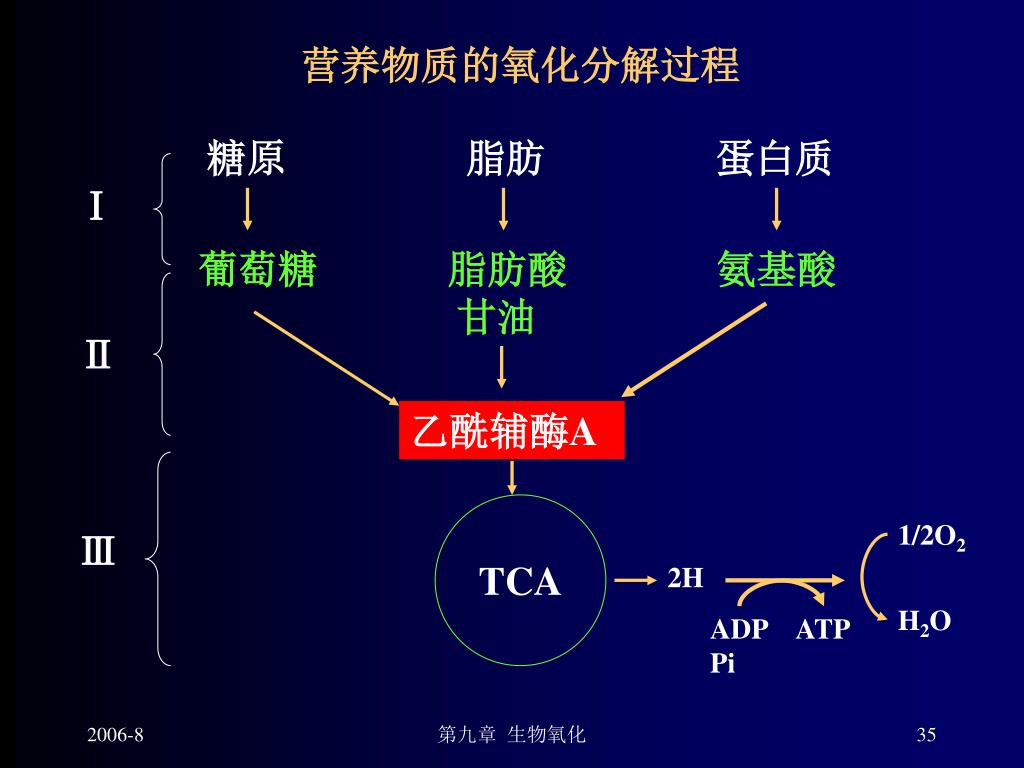 营养物质的氧化分解过程

Ⅰ

糖原 脂肪 蛋白质

葡萄糖 脂肪酸 甘油 氨基酸

Ⅱ

乙酰辅酶A

Ⅲ

TCA

2H

ADP Pi

ATP

$1/2O_2$

$H_2O$

2006-8

第九章 生物氧化

35